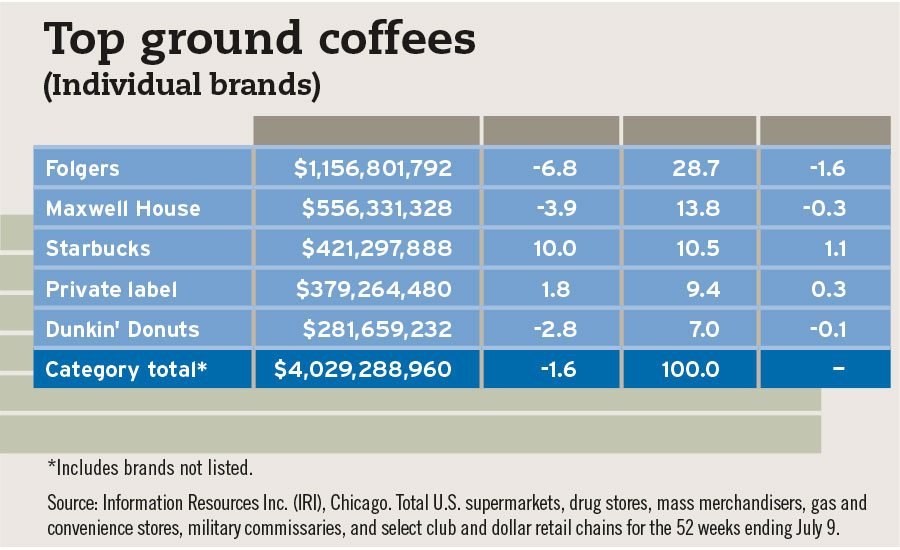 Top ground coffees
(Individual brands)

| | | | | |
|---|---|---|---|---|
| Folgers | $1,156,801,792 | -6.8 | 28.7 | -1.6 |
| Maxwell House | $556,331,328 | -3.9 | 13.8 | -0.3 |
| Starbucks | $421,297,888 | 10.0 | 10.5 | 1.1 |
| Private label | $379,264,480 | 1.8 | 9.4 | 0.3 |
| Dunkin' Donuts | $281,659,232 | -2.8 | 7.0 | -0.1 |
| Category total* | $4,029,288,960 | -1.6 | 100.0 | – |

*Includes brands not listed.

Source: Information Resources Inc. (IRI), Chicago. Total U.S. supermarkets, drug stores, mass merchandisers, gas and convenience stores, military commissaries, and select club and dollar retail chains for the 52 weeks ending July 9.